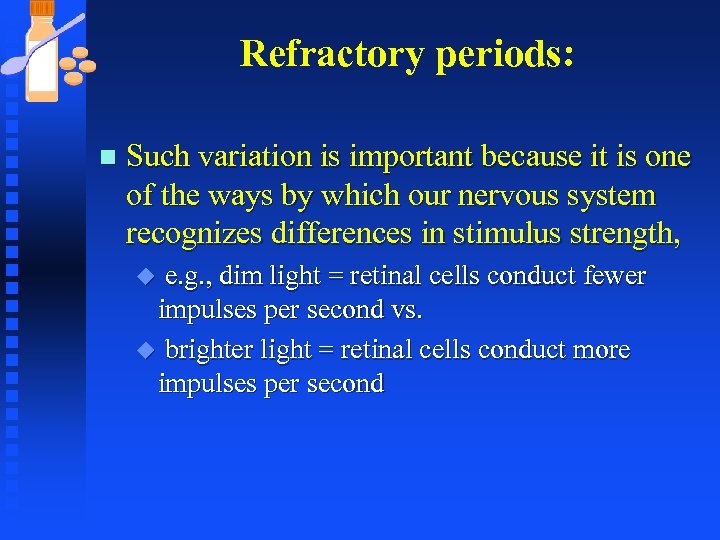 Refractory periods:

Such variation is important because it is one of the ways by which our nervous system recognizes differences in stimulus strength,

e.g., dim light = retinal cells conduct fewer impulses per second vs.

brighter light = retinal cells conduct more impulses per second